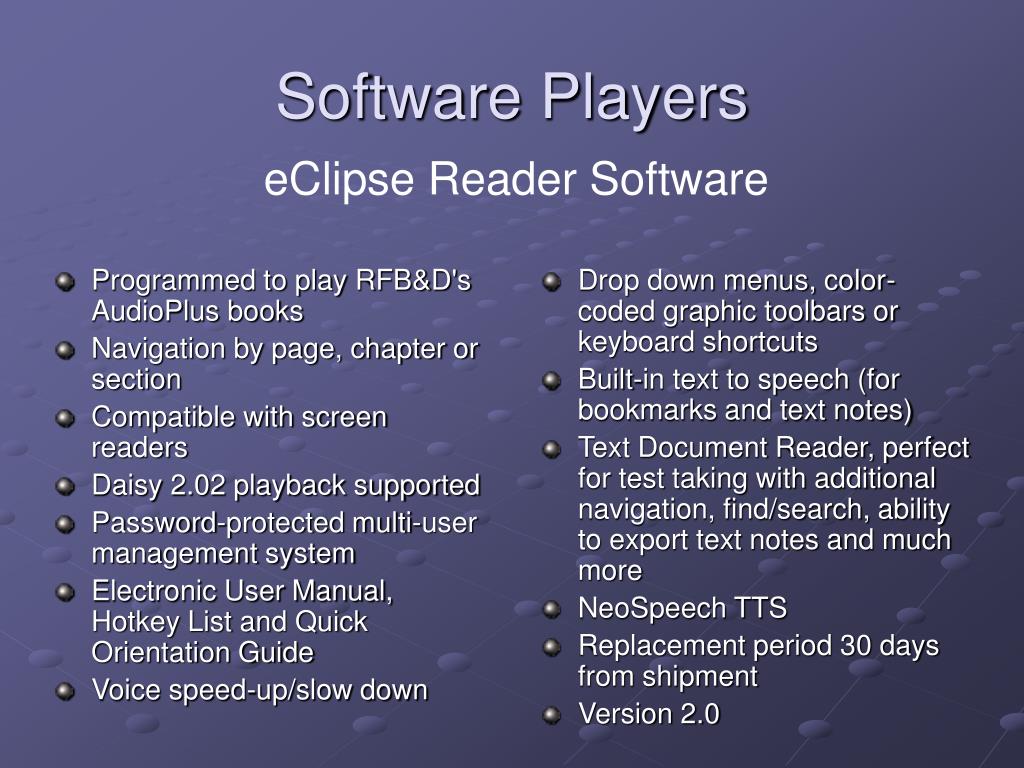 Software Players
eClipse Reader Software

Programmed to play RFB&D's AudioPlus books
Navigation by page, chapter or section
Compatible with screen readers
Daisy 2.02 playback supported
Password-protected multi-user management system
Electronic User Manual, Hotkey List and Quick Orientation Guide
Voice speed-up/slow down

Drop down menus, color-coded graphic toolbars or keyboard shortcuts
Built-in text to speech (for bookmarks and text notes)
Text Document Reader, perfect for test taking with additional navigation, find/search, ability to export text notes and much more
NeoSpeech TTS
Replacement period 30 days from shipment
Version 2.0